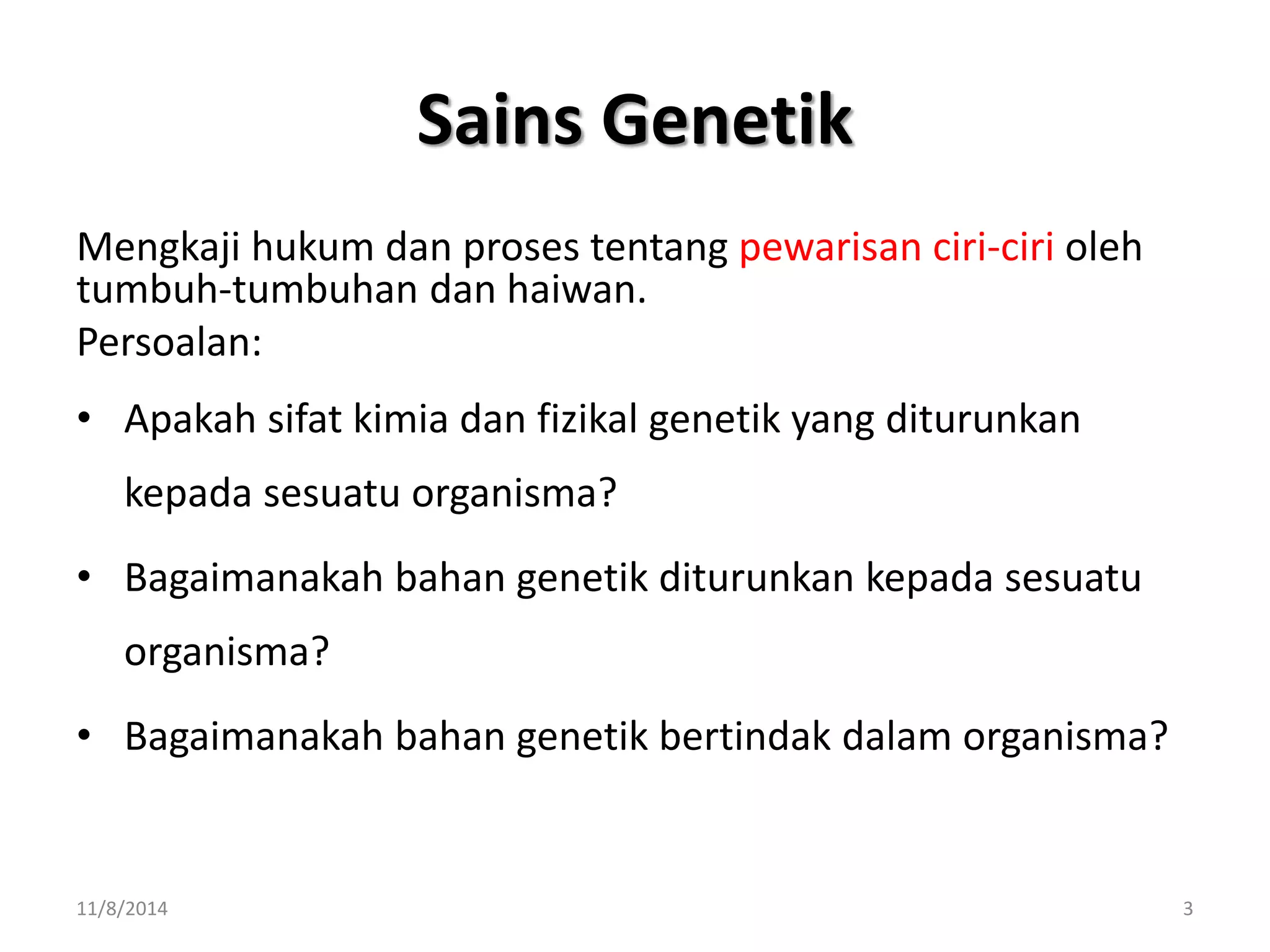 Sains Genetik

Mengkaji hukum dan proses tentang pewarisan ciri-ciri oleh tumbuh-tumbuhan dan haiwan.
Persoalan:

• Apakah sifat kimia dan fizikal genetik yang diturunkan kepada sesuatu organisma?
• Bagaimanakah bahan genetik diturunkan kepada sesuatu organisma?
• Bagaimanakah bahan genetik bertindak dalam organisma?

11/8/2014
3